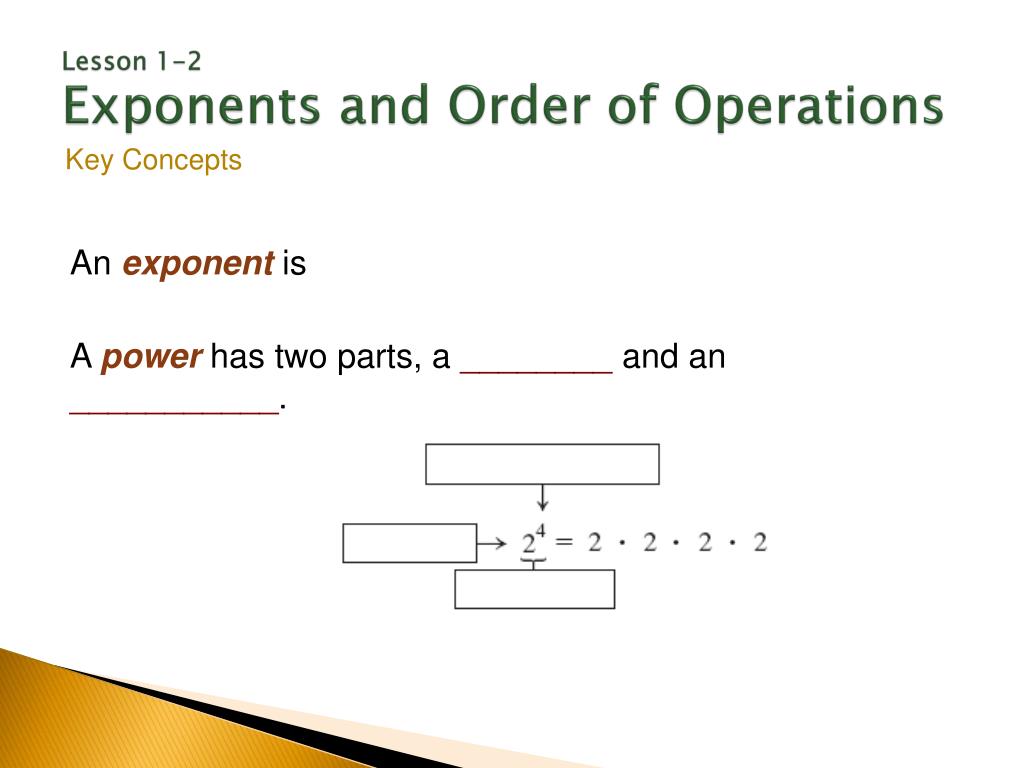 Lesson 1-2
Exponents and Order of Operations
Key Concepts

An exponent is

A power has two parts, a ________ and an ___________.

$2^4 = 2 \cdot 2 \cdot 2 \cdot 2$